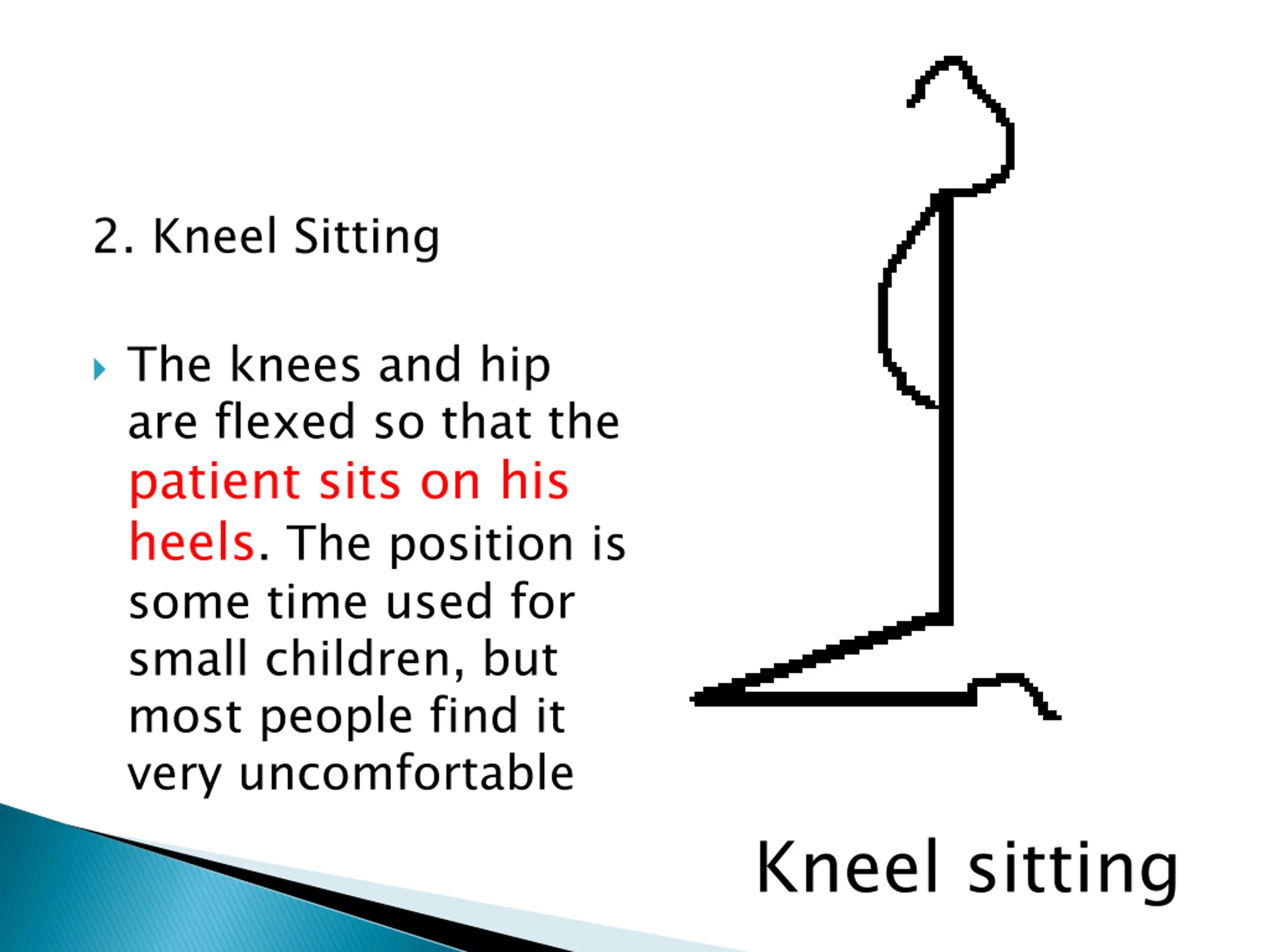 2. Kneel Sitting

The knees and hip are flexed so that the patient sits on his heels. The position is some time used for small children, but most people find it very uncomfortable

Kneel sitting